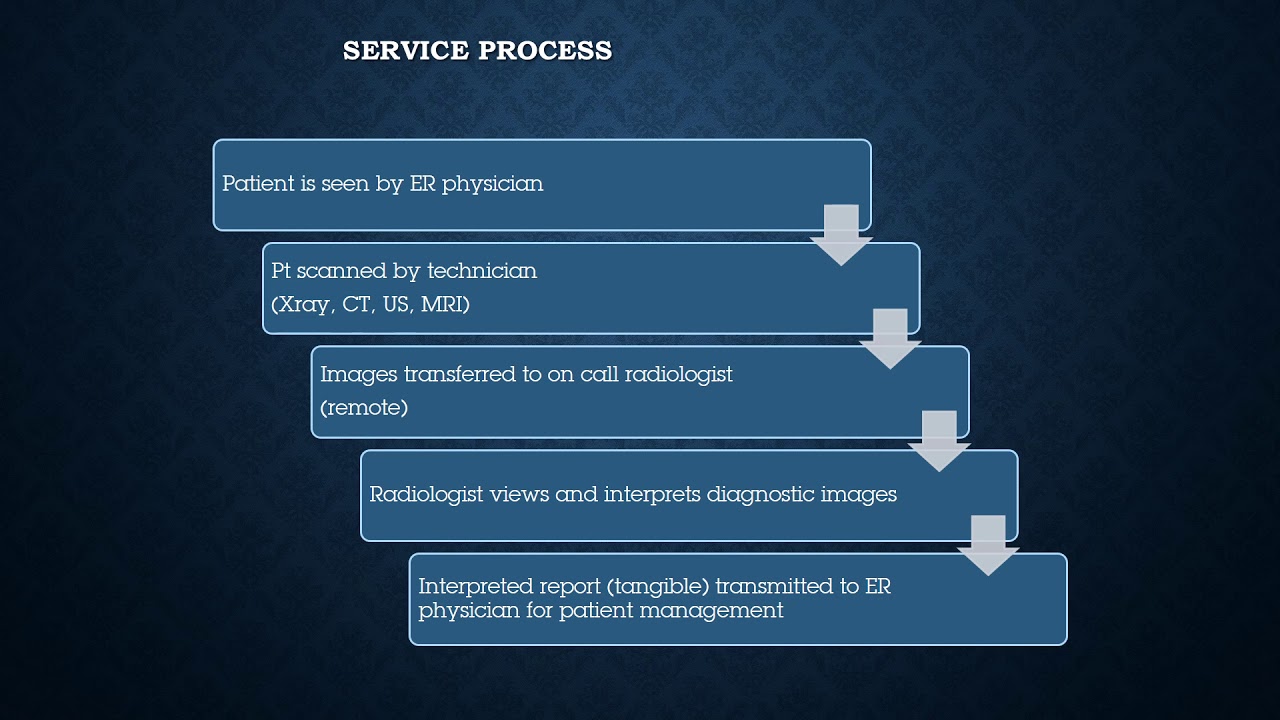 SERVICE PROCESS

Patient is seen by ER physician

Pt scanned by technician
(Xray, CT, US, MRI)

Images transferred to on call radiologist
(remote)

Radiologist views and interprets diagnostic images

Interpreted report (tangible) transmitted to ER physician for patient management